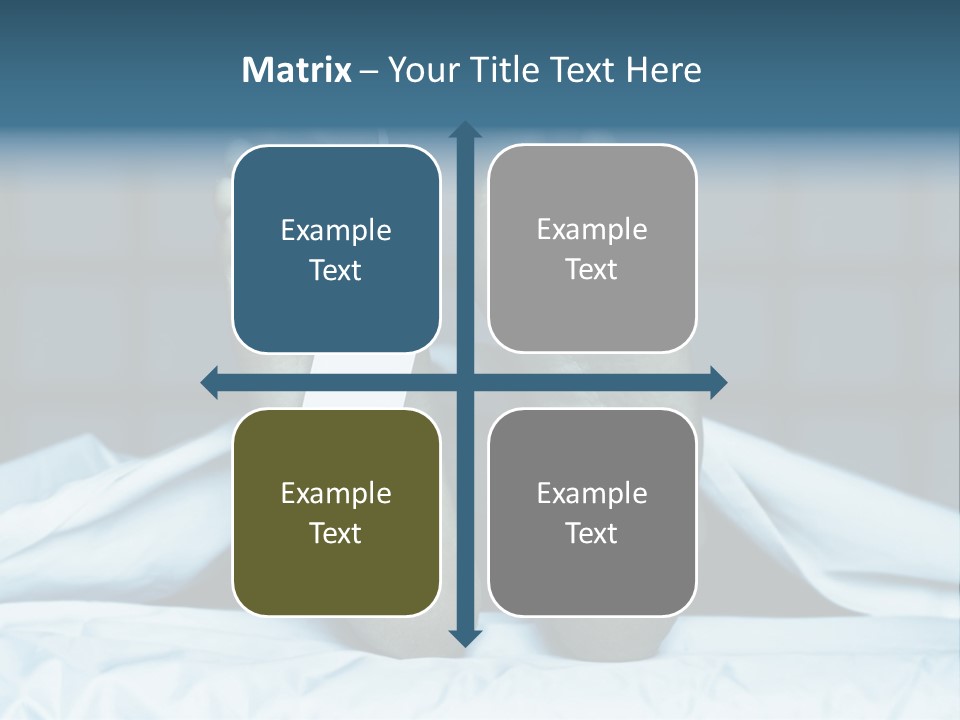 Matrix – Your Title Text Here

Example Text

Example Text

Example Text

Example Text